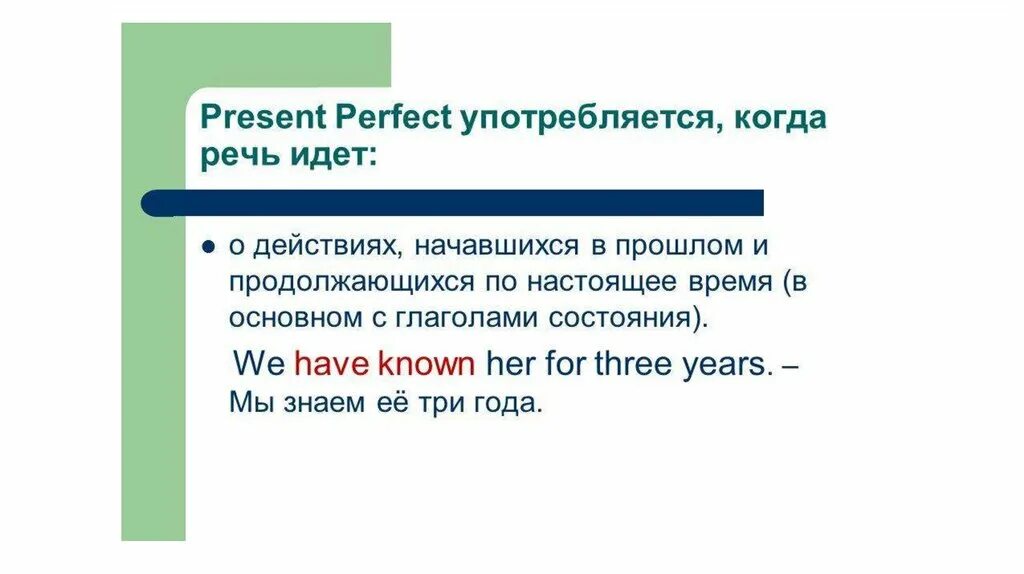 Present Perfect употребляется, когда речь идет:

● о действиях, начавшихся в прошлом и продолжающихся по настоящее время (в основном с глаголами состояния).

We have known her for three years. – Мы знаем её три года.